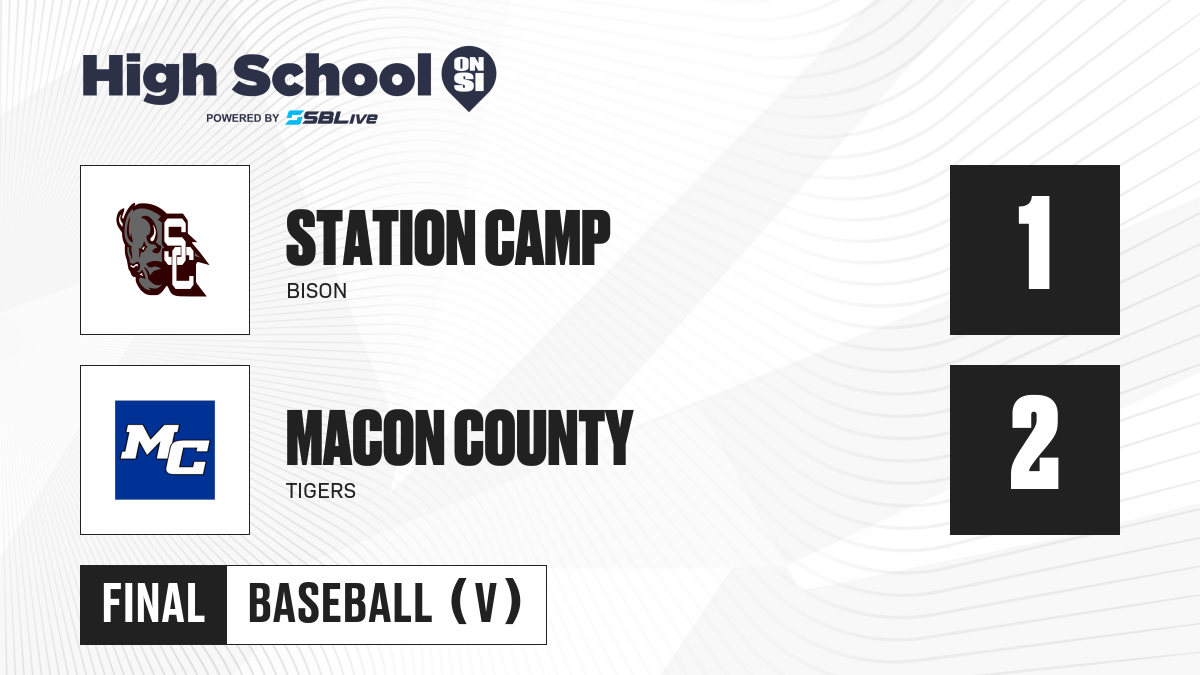 High School ON SI
POWERED BY SBLive

SC

STATION CAMP
BISON

1

MC

MACON COUNTY
TIGERS

2

FINAL BASEBALL (V)